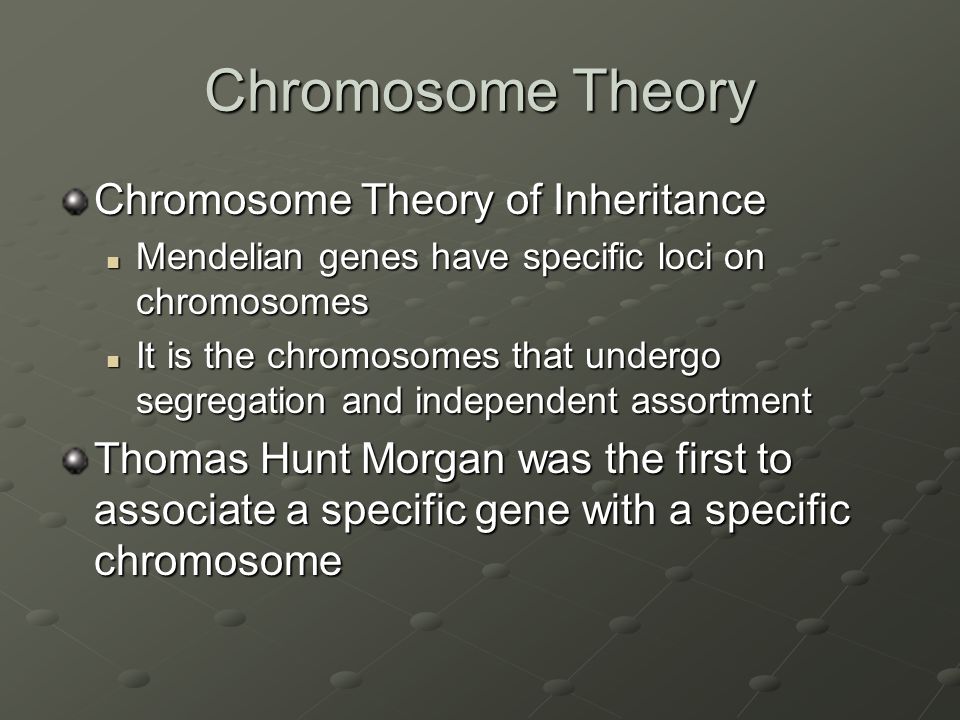 Chromosome Theory

Chromosome Theory of Inheritance

Mendelian genes have specific loci on chromosomes

It is the chromosomes that undergo segregation and independent assortment

Thomas Hunt Morgan was the first to associate a specific gene with a specific chromosome